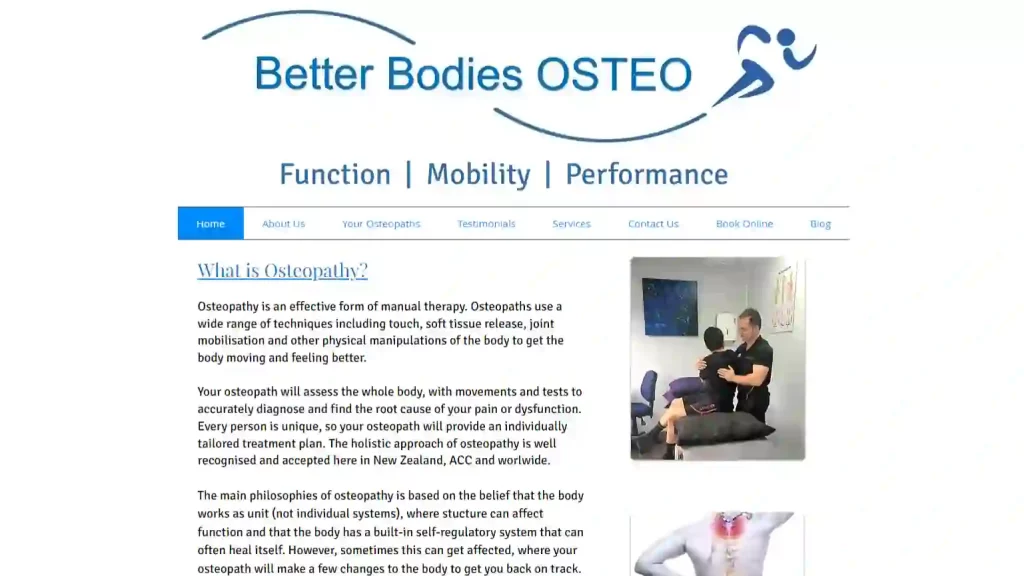 Better Bodies OSTEO

Function | Mobility | Performance

Home
About Us
Your Osteopaths
Testimonials
Services
Contact Us
Book Online
Blog

What is Osteopathy?

Osteopathy is an effective form of manual therapy. Osteopaths use a wide range of techniques including touch, soft tissue release, joint mobilisation and other physical manipulations of the body to get the body moving and feeling better.

Your osteopath will assess the whole body, with movements and tests to accurately diagnose and find the root cause of your pain or dysfunction. Every person is unique, so your osteopath will provide an individually tailored treatment plan. The holistic approach of osteopathy is well recognised and accepted here in New Zealand, ACC and worlwide.

The main philosophies of osteopathy is based on the belief that the body works as unit (not individual systems), where stucture can affect function and that the body has a built-in self-regulatory system that can often heal itself. However, sometimes this can get affected, where your osteopath will make a few changes to the body to get you back on track.